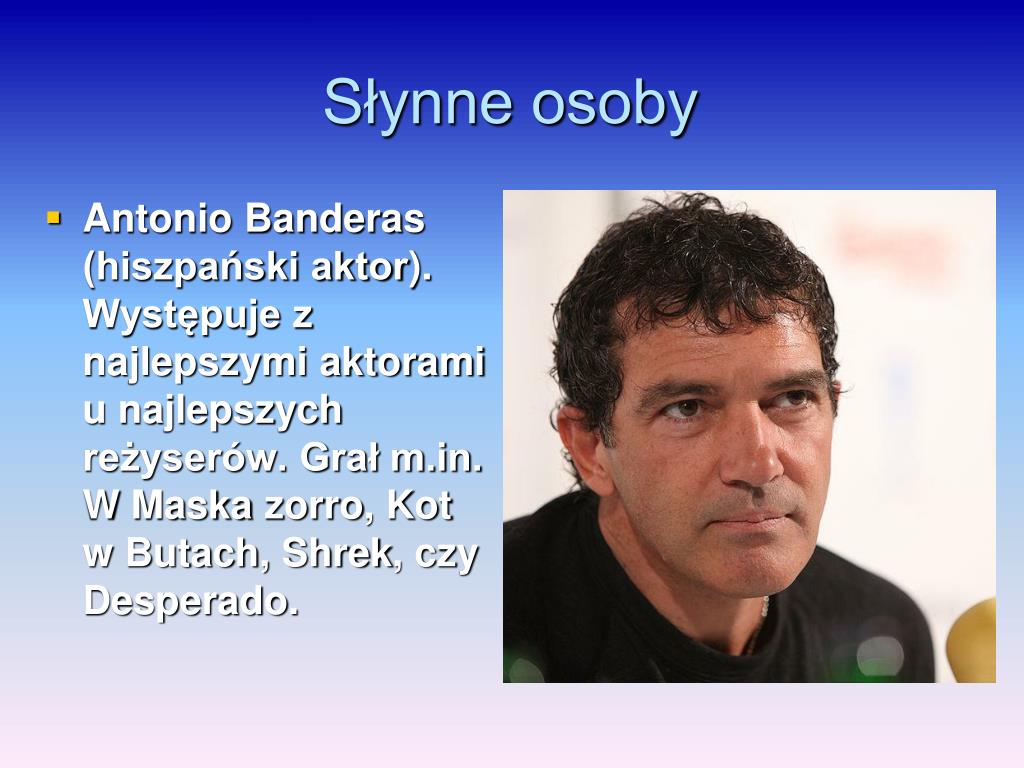 Słynne osoby

• Antonio Banderas (hiszpański aktor). Występuje z najlepszymi aktorami u najlepszych reżyserów. Grał m.in. W Maska zorro, Kot w Butach, Shrek, czy Desperado.